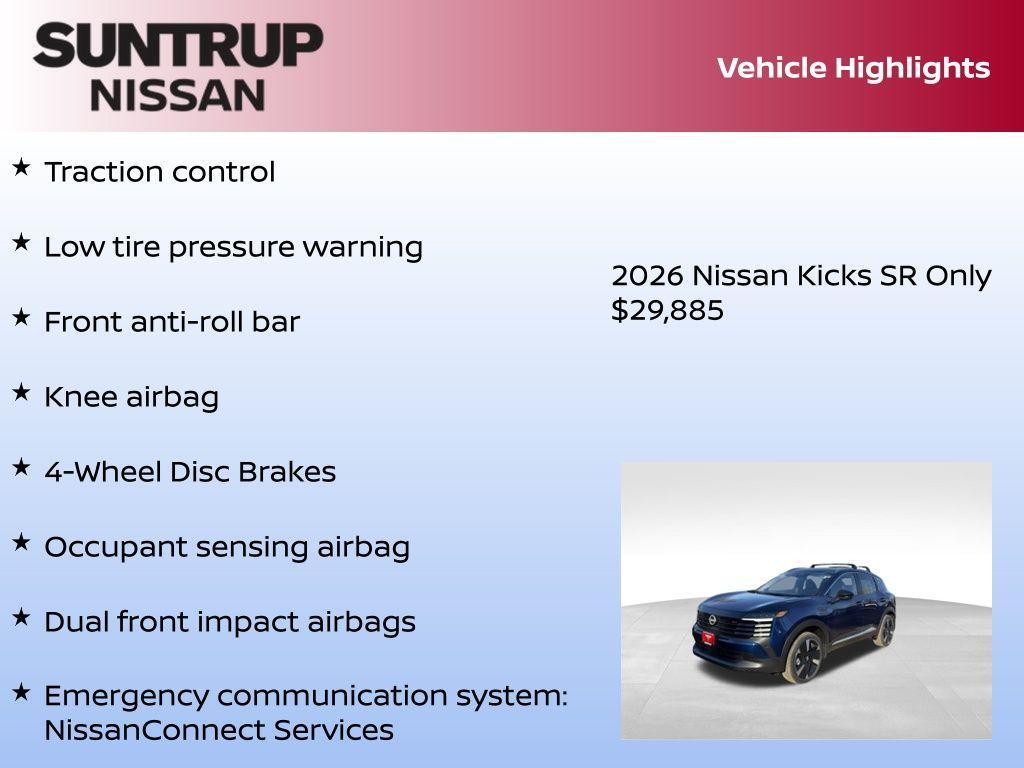 SUNTRUP
NISSAN

Vehicle Highlights

★ Traction control

★ Low tire pressure warning

★ Front anti-roll bar

★ Knee airbag

★ 4-Wheel Disc Brakes

★ Occupant sensing airbag

★ Dual front impact airbags

★ Emergency communication system: NissanConnect Services

2026 Nissan Kicks SR Only $29,885